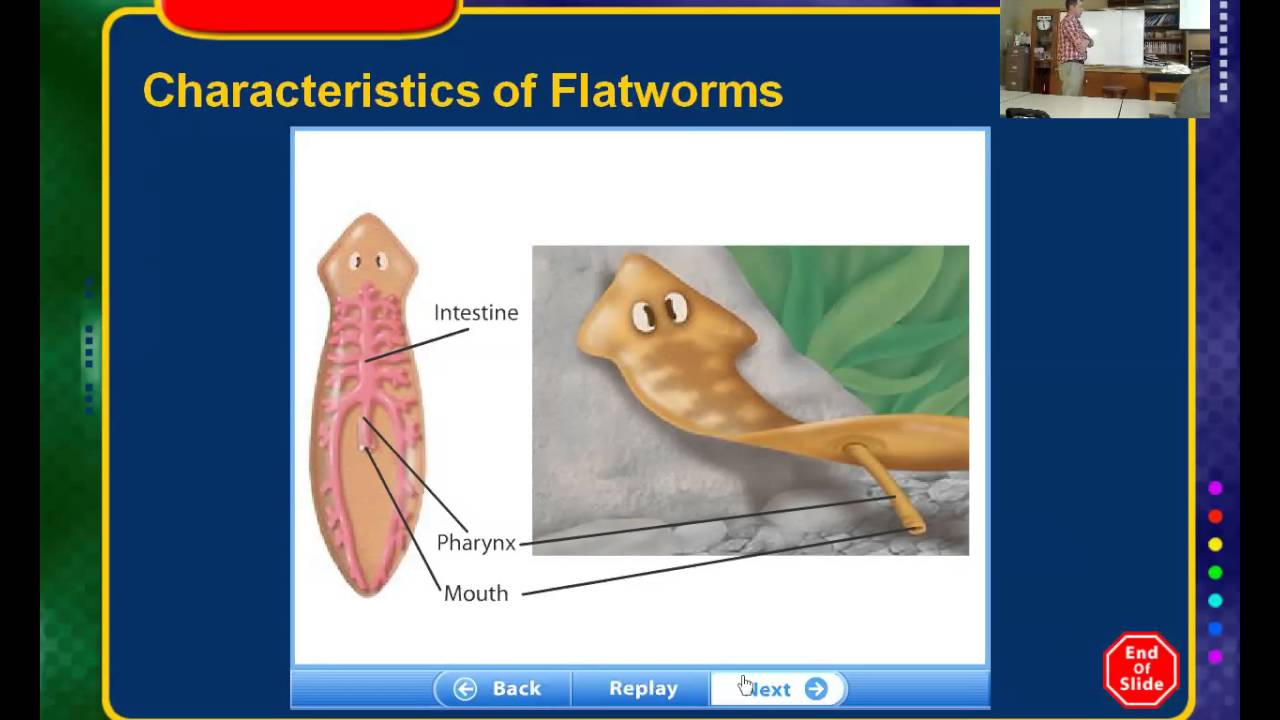 Characteristics of Flatworms

Intestine

Pharynx

Mouth

Back Replay Next

End Of Slide